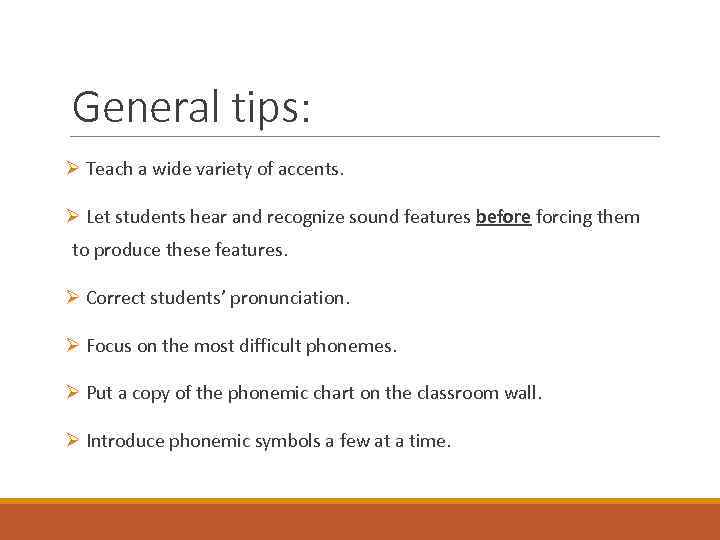 General tips:

➢ Teach a wide variety of accents.

➢ Let students hear and recognize sound features before forcing them to produce these features.

➢ Correct students' pronunciation.

➢ Focus on the most difficult phonemes.

➢ Put a copy of the phonemic chart on the classroom wall.

➢ Introduce phonemic symbols a few at a time.